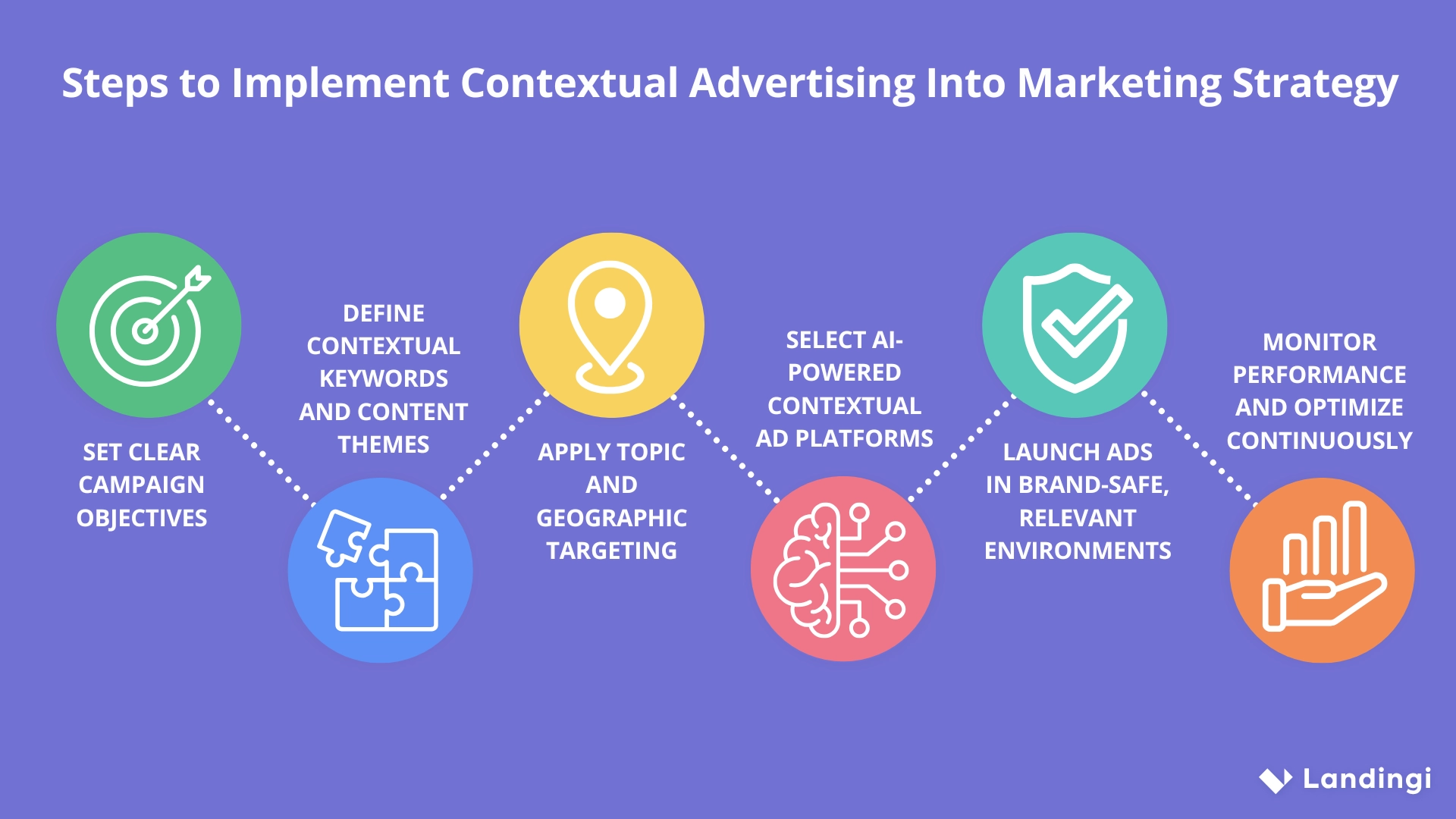 Steps to Implement Contextual Advertising Into Marketing Strategy

SET CLEAR CAMPAIGN OBJECTIVES

DEFINE CONTEXTUAL KEYWORDS AND CONTENT THEMES

APPLY TOPIC AND GEOGRAPHIC TARGETING

SELECT AI-POWERED CONTEXTUAL AD PLATFORMS

LAUNCH ADS IN BRAND-SAFE, RELEVANT ENVIRONMENTS

MONITOR PERFORMANCE AND OPTIMIZE CONTINUOUSLY

Landingi